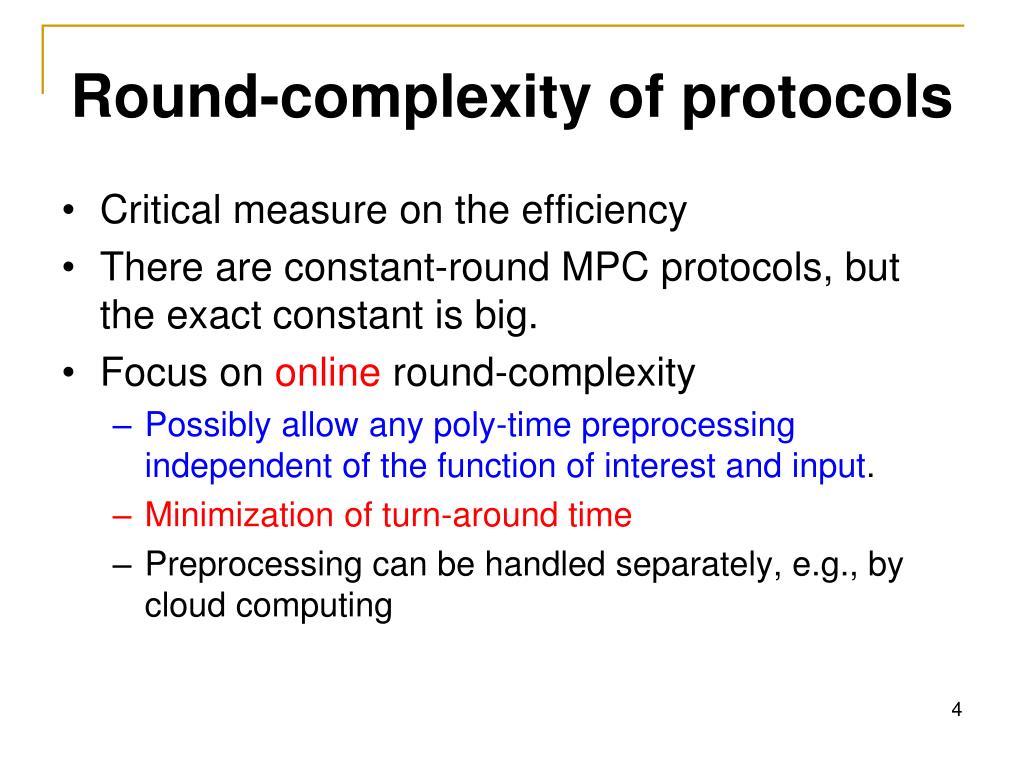 Round-complexity of protocols

• Critical measure on the efficiency
• There are constant-round MPC protocols, but the exact constant is big.
• Focus on online round-complexity
– Possibly allow any poly-time preprocessing independent of the function of interest and input.
– Minimization of turn-around time
– Preprocessing can be handled separately, e.g., by cloud computing

4